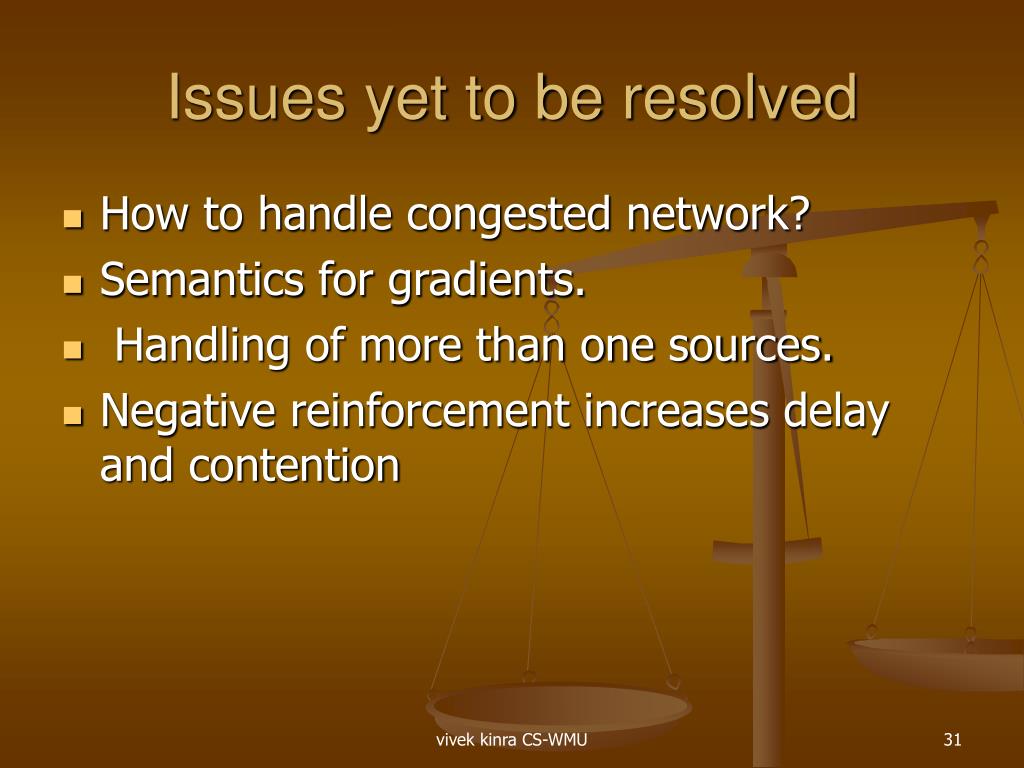 Issues yet to be resolved

- How to handle congested network?
- Semantics for gradients.
- Handling of more than one sources.
- Negative reinforcement increases delay and contention

vivek kinra CS-WMU

31